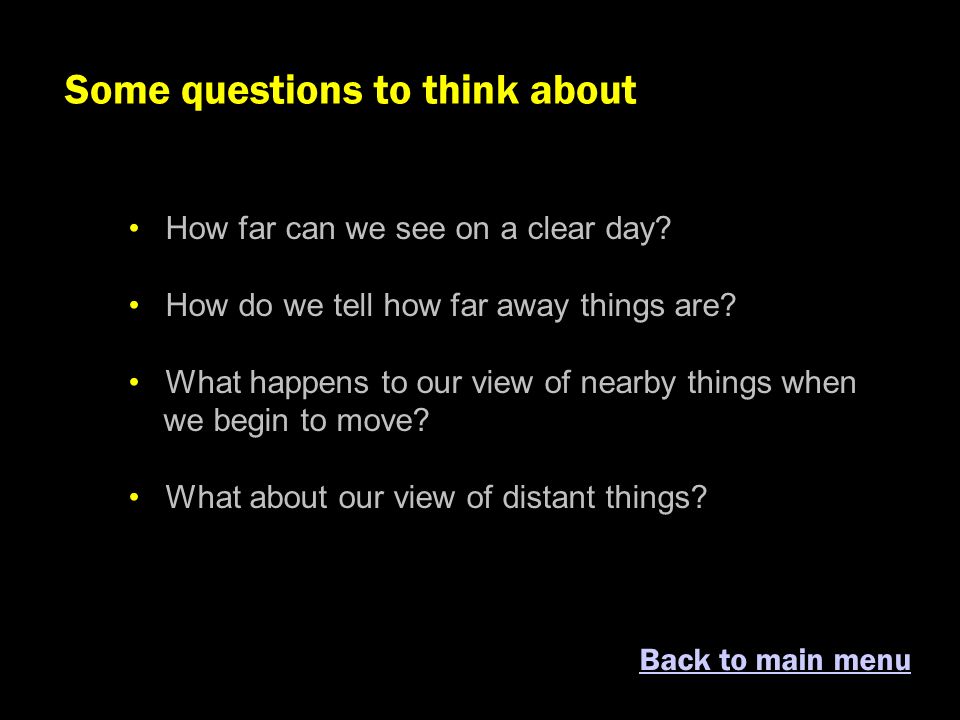 Some questions to think about

• How far can we see on a clear day?

• How do we tell how far away things are?

• What happens to our view of nearby things when we begin to move?

• What about our view of distant things?

Back to main menu